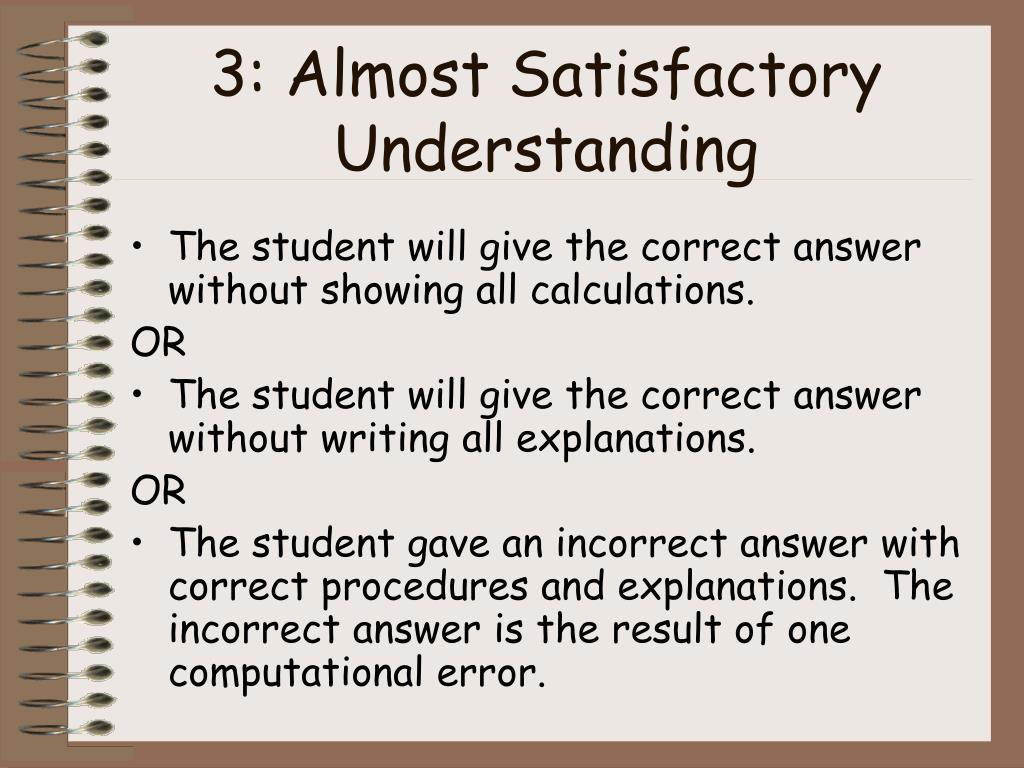 3: Almost Satisfactory Understanding

• The student will give the correct answer without showing all calculations.

OR

• The student will give the correct answer without writing all explanations.

OR

• The student gave an incorrect answer with correct procedures and explanations. The incorrect answer is the result of one computational error.